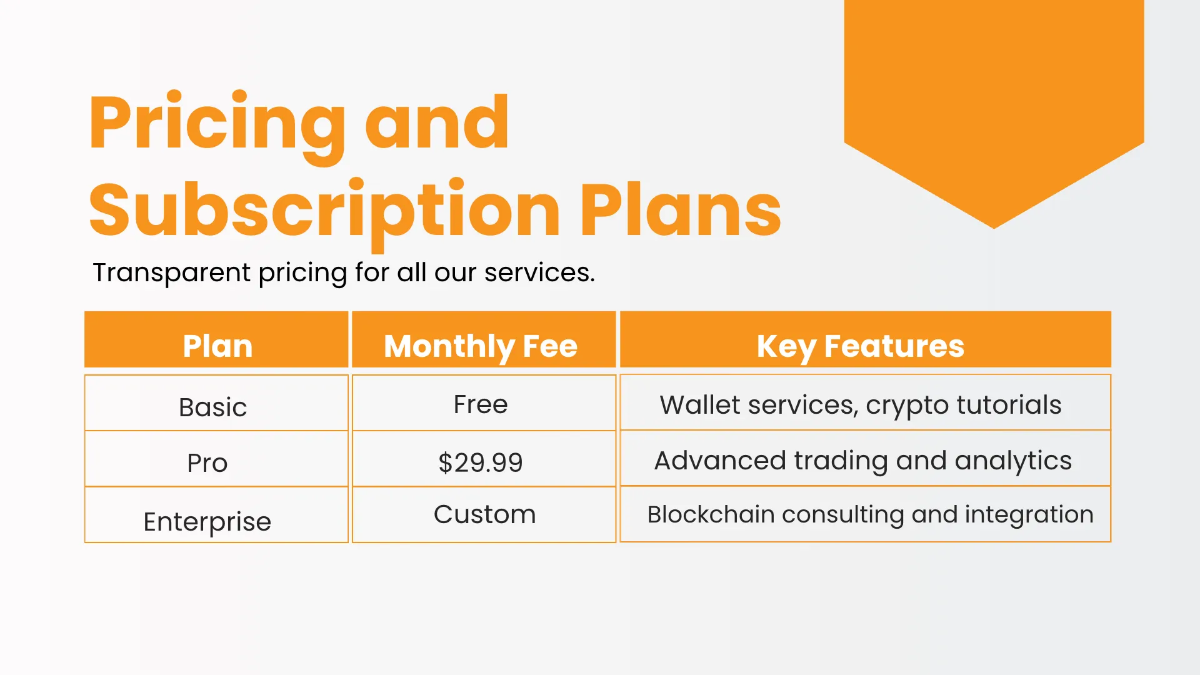 Pricing and Subscription Plans

Transparent pricing for all our services.

| Plan | Monthly Fee | Key Features |
|---|---|---|
| Basic | Free | Wallet services, crypto tutorials |
| Pro | \$29.99 | Advanced trading and analytics |
| Enterprise | Custom | Blockchain consulting and integration |